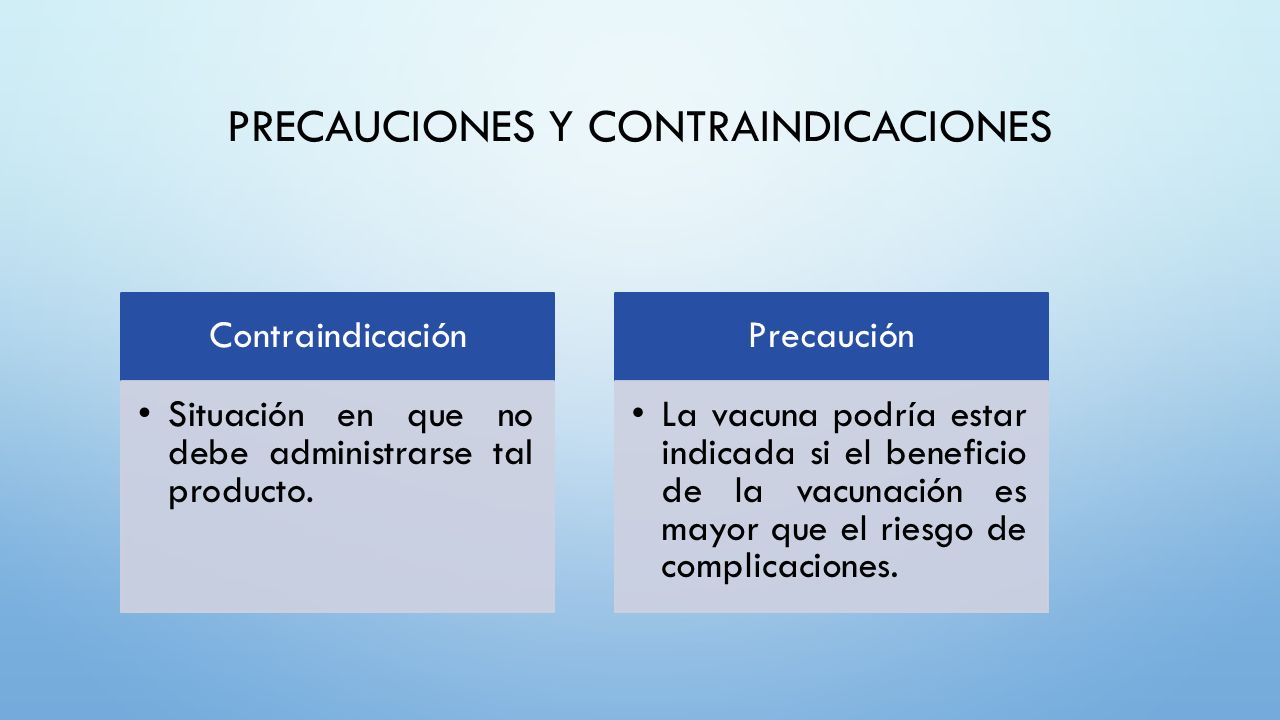 PRECAUCIONES Y CONTRAINDICACIONES

Contraindicación

• Situación en que no debe administrarse tal producto.

Precaución

• La vacuna podría estar indicada si el beneficio de la vacunación es mayor que el riesgo de complicaciones.